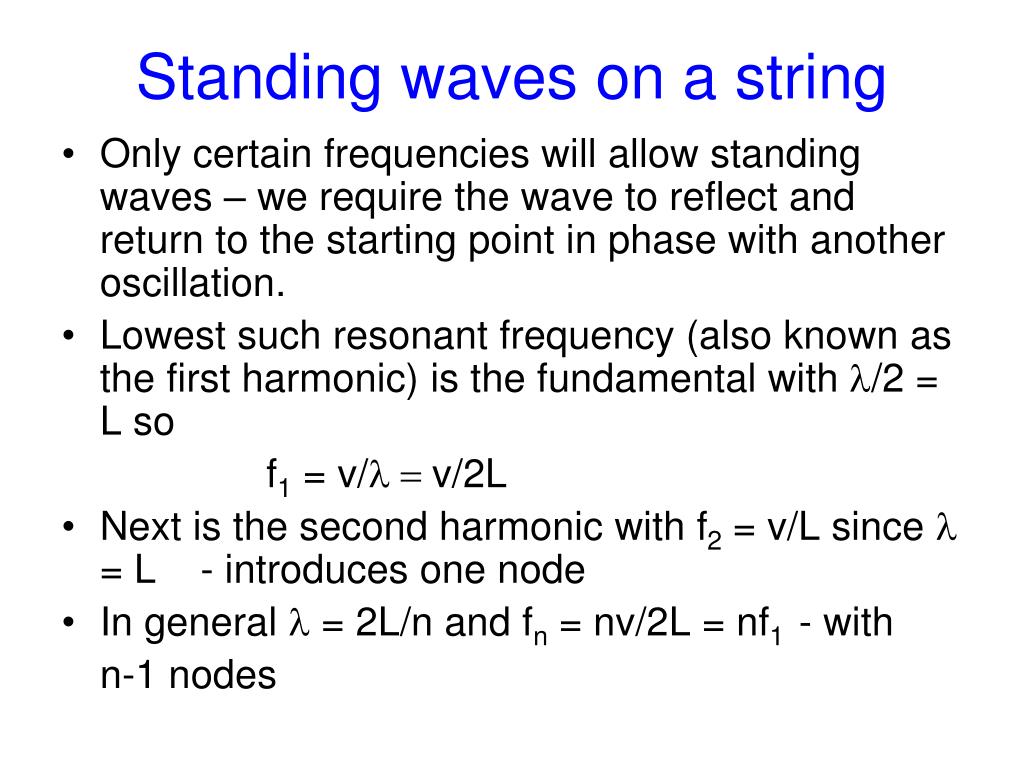 Standing waves on a string

• Only certain frequencies will allow standing waves – we require the wave to reflect and return to the starting point in phase with another oscillation.

• Lowest such resonant frequency (also known as the first harmonic) is the fundamental with $\lambda/2 = L$ so

$f_1 = v/\lambda = v/2L$

• Next is the second harmonic with $f_2 = v/L$ since $\lambda = L$ - introduces one node

• In general $\lambda = 2L/n$ and $f_n = nv/2L = nf_1$ - with n-1 nodes